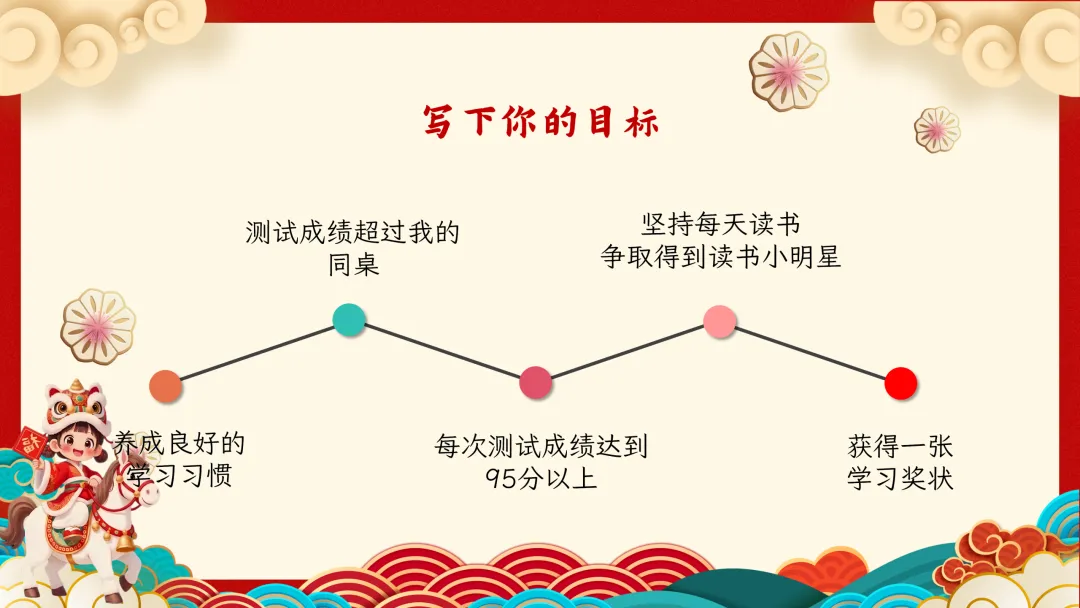 写下你的目标

测试成绩超过我的同桌

坚持每天读书
争取得到读书小明星

养成良好的学习习惯

每次测试成绩达到95分以上

获得一张学习奖状